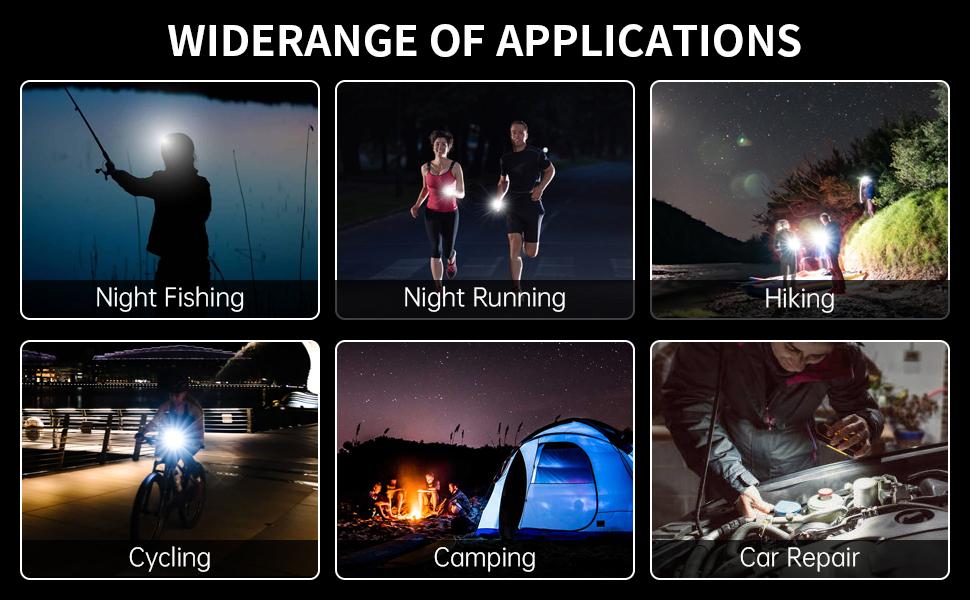 WIDERANGE OF APPLICATIONS

Night Fishing

Night Running

Hiking

Cycling

Camping

Car Repair